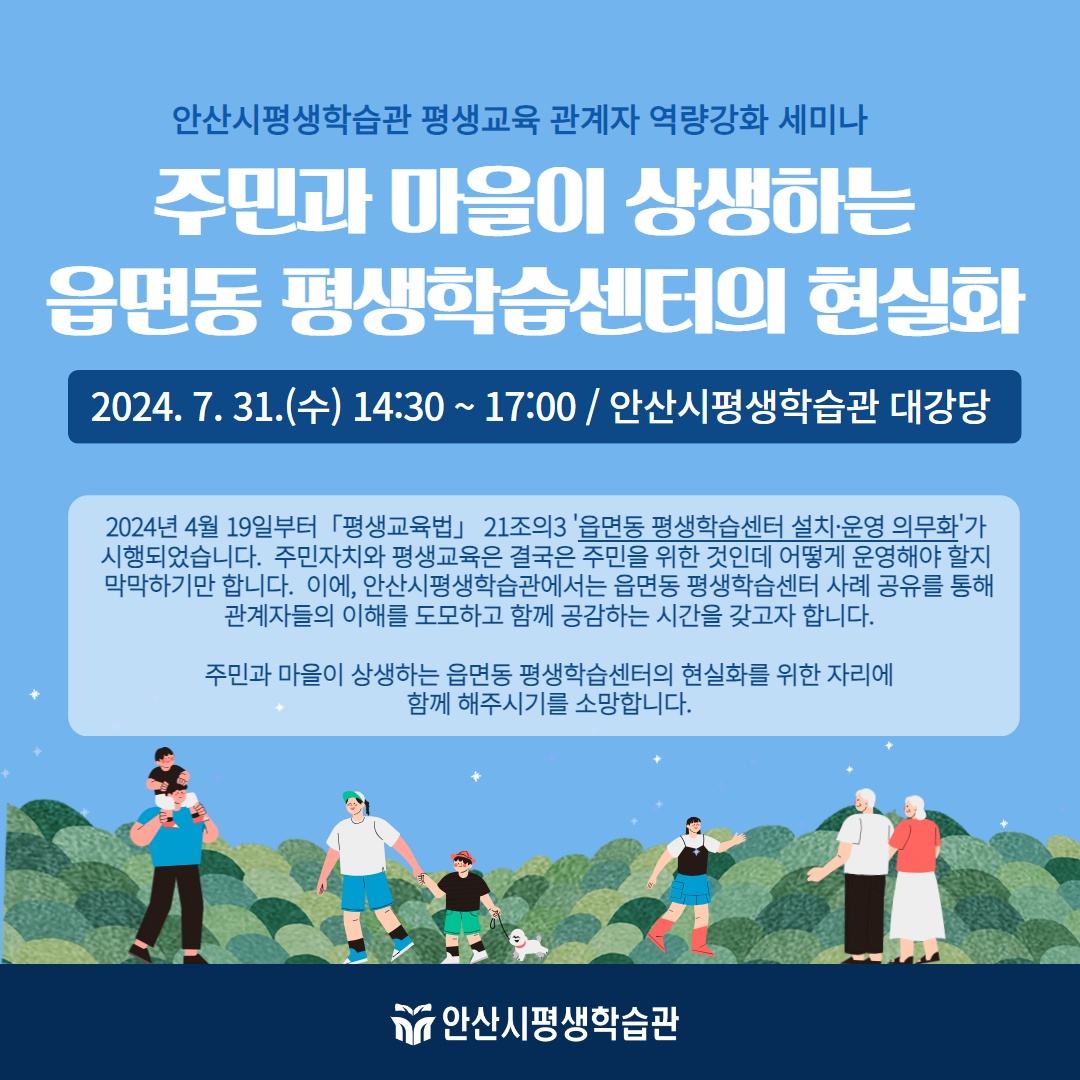 안산시평생학습관 평생교육 관계자 역량강화 세미나

주민과 마을이 상생하는 읍면동 평생학습센터의 현실화

2024. 7. 31.(수) 14:30 ~ 17:00 / 안산시평생학습관 대강당

2024년 4월 19일부터 「평생교육법」 21조의3 '읍면동 평생학습센터 설치·운영 의무화'가 시행되었습니다. 주민자치와 평생교육은 결국은 주민을 위한 것인데 어떻게 운영해야 할지 막막하기만 합니다. 이에, 안산시평생학습관에서는 읍면동 평생학습센터 사례 공유를 통해 관계자들의 이해를 도모하고 함께 공감하는 시간을 갖고자 합니다.

주민과 마을이 상생하는 읍면동 평생학습센터의 현실화를 위한 자리에 함께 해주시기를 소망합니다.

안산시평생학습관